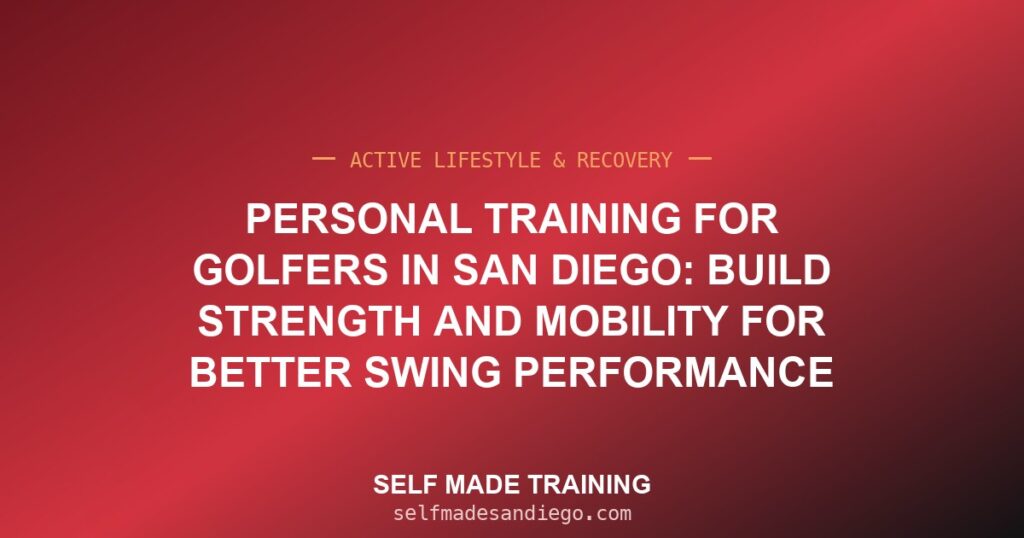 — ACTIVE LIFESTYLE & RECOVERY —

PERSONAL TRAINING FOR GOLFERS IN SAN DIEGO: BUILD STRENGTH AND MOBILITY FOR BETTER SWING PERFORMANCE

SELF MADE TRAINING
selfmadesandiego.com